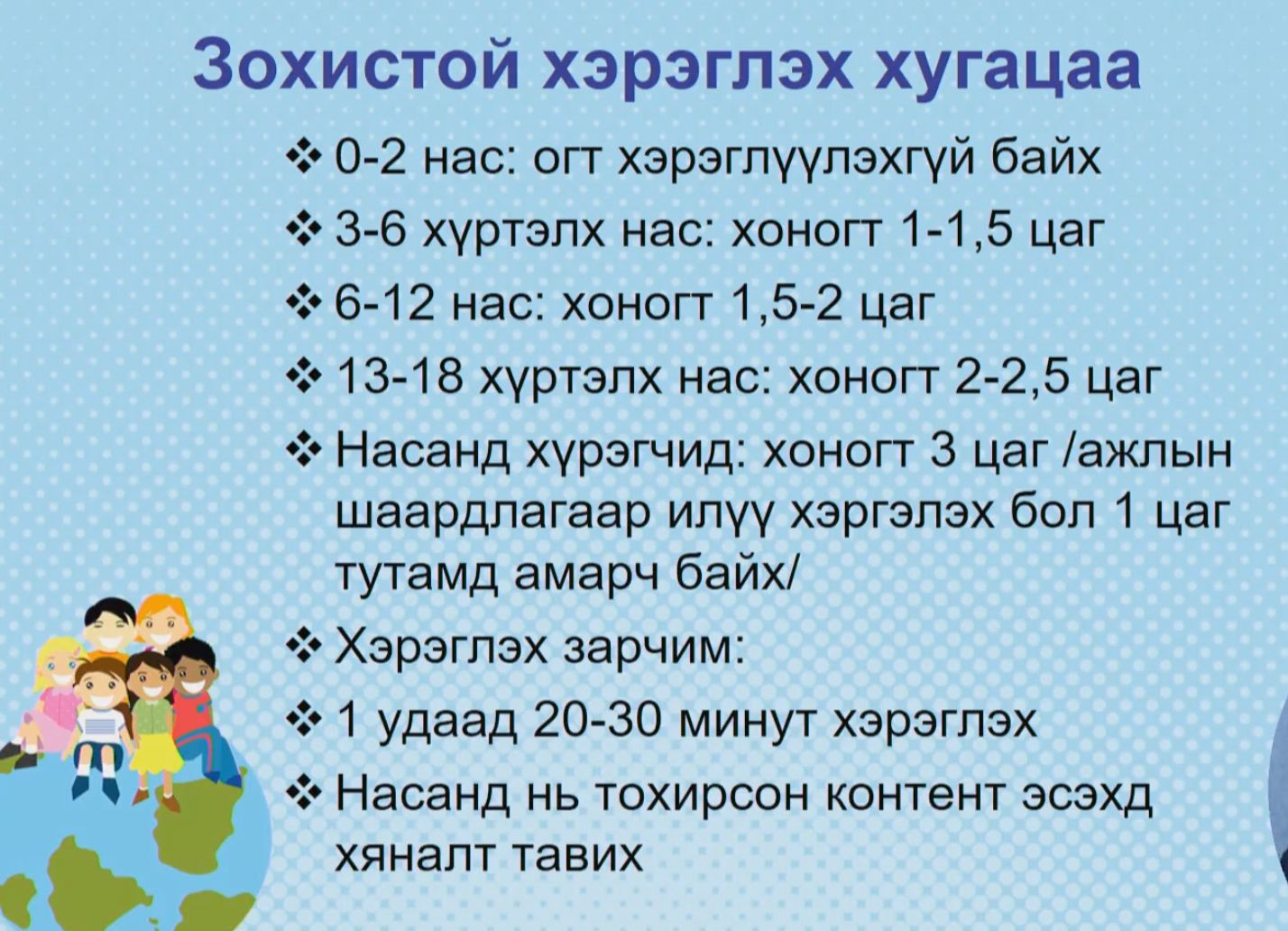 Зохистой хэрэглэх хугацаа

❖ 0-2 нас: огт хэрэглүүлэхгүй байх

❖ 3-6 хүртэлх нас: хоногт 1-1,5 цаг

❖ 6-12 нас: хоногт 1,5-2 цаг

❖ 13-18 хүртэлх нас: хоногт 2-2,5 цаг

❖ Насанд хүрэгчид: хоногт 3 цаг /ажлын шаардлагаар илүү хэргэлэх бол 1 цаг тутамд амарч байх/

❖ Хэрэглэх зарчим:

❖ 1 удаад 20-30 минут хэрэглэх

❖ Насанд нь тохирсон контент эсэхд хяналт тавих